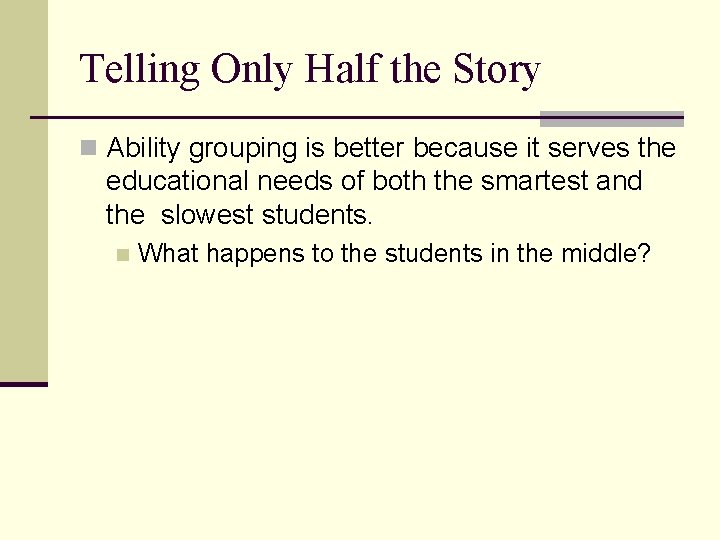 Telling Only Half the Story

Ability grouping is better because it serves the educational needs of both the smartest and the slowest students.

What happens to the students in the middle?